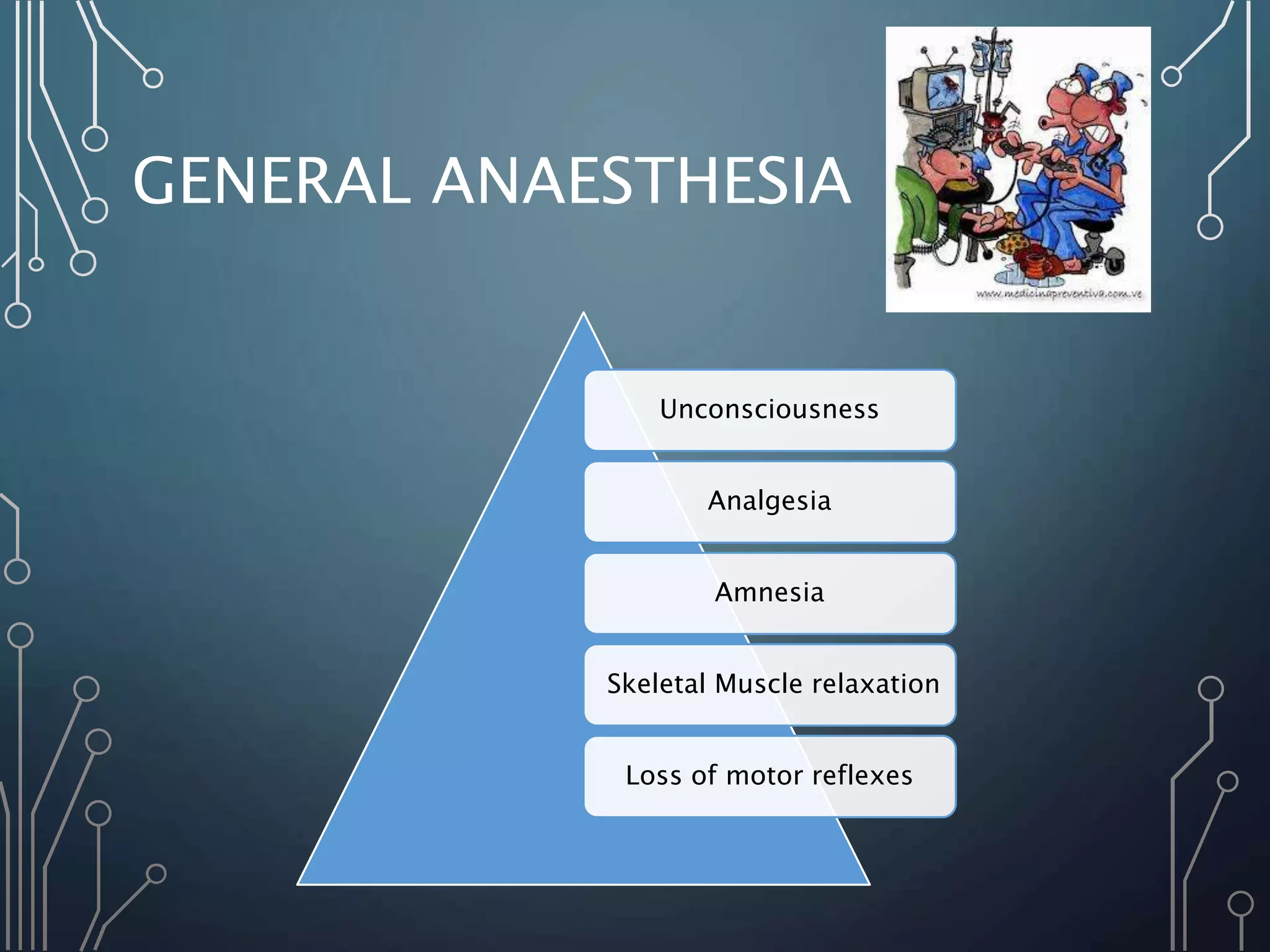 GENERAL ANAESTHESIA

www.medicinapreventiva.com.ve

Unconsciousness

Analgesia

Amnesia

Skeletal Muscle relaxation

Loss of motor reflexes